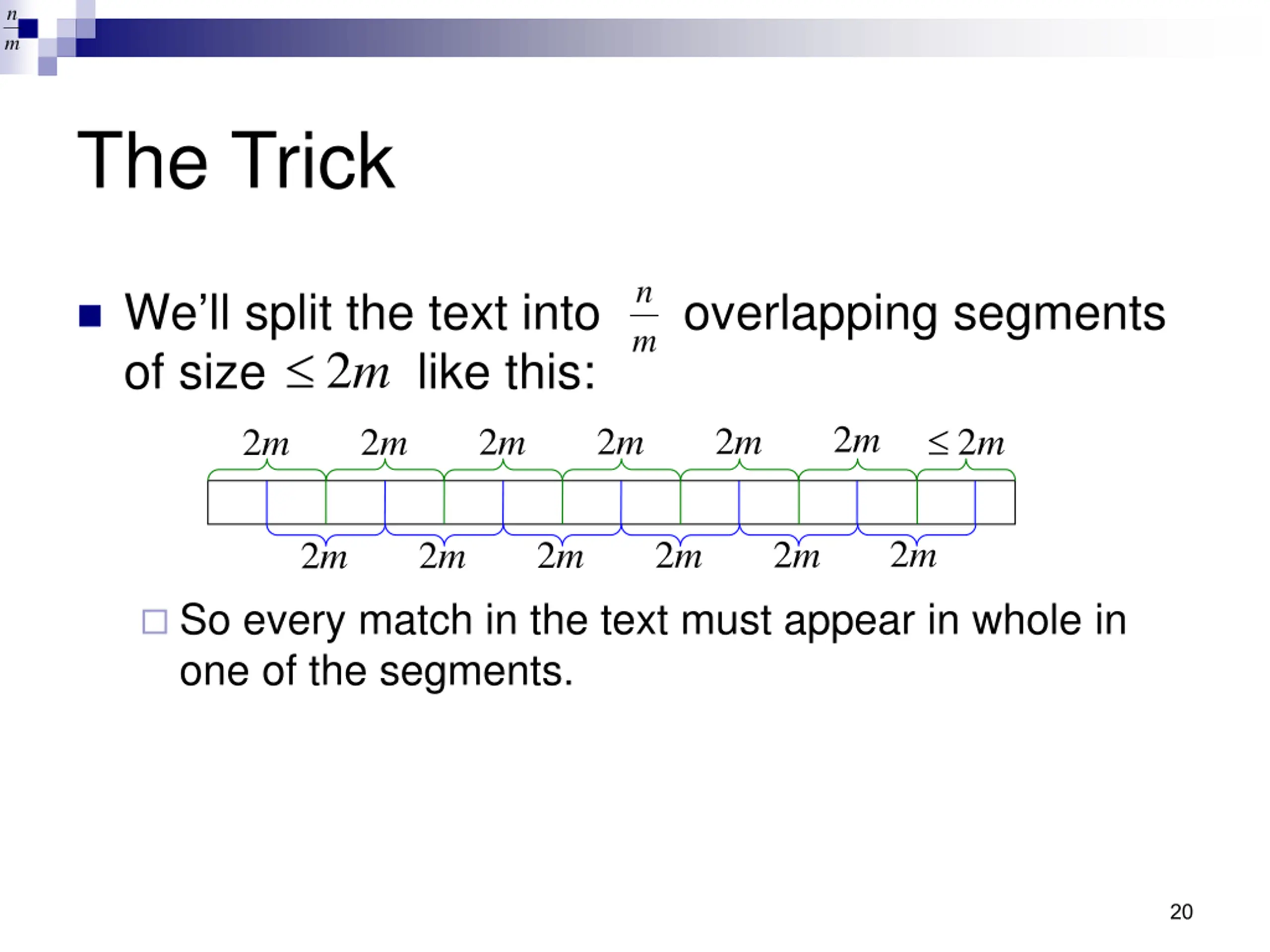 $\frac{n}{m}$

The Trick

We'll split the text into $\frac{n}{m}$ overlapping segments of size $\leq 2m$ like this:

$2m$ $2m$ $2m$ $2m$ $2m$ $2m$ $\leq 2m$

$2m$ $2m$ $2m$ $2m$ $2m$ $2m$

So every match in the text must appear in whole in one of the segments.

20